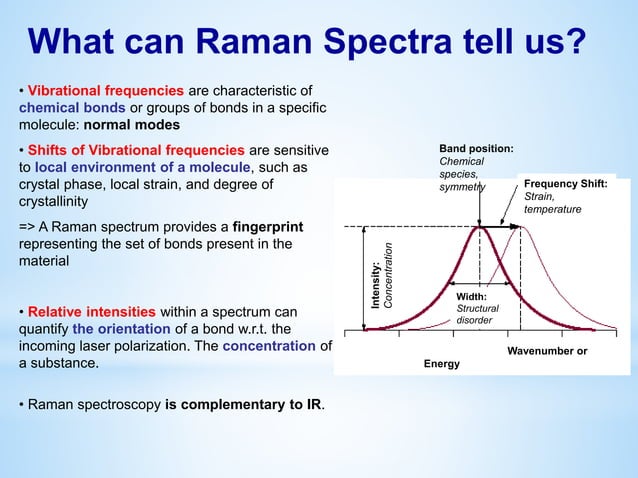 What can Raman Spectra tell us?

• Vibrational frequencies are characteristic of chemical bonds or groups of bonds in a specific molecule: normal modes

• Shifts of Vibrational frequencies are sensitive to local environment of a molecule, such as crystal phase, local strain, and degree of crystallinity

=> A Raman spectrum provides a fingerprint representing the set of bonds present in the material

• Relative intensities within a spectrum can quantify the orientation of a bond w.r.t. the incoming laser polarization. The concentration of a substance.

• Raman spectroscopy is complementary to IR.

Band position: Chemical species, symmetry

Frequency Shift: Strain, temperature

Intensity: Concentration

Width: Structural disorder

Wavenumber or Energy